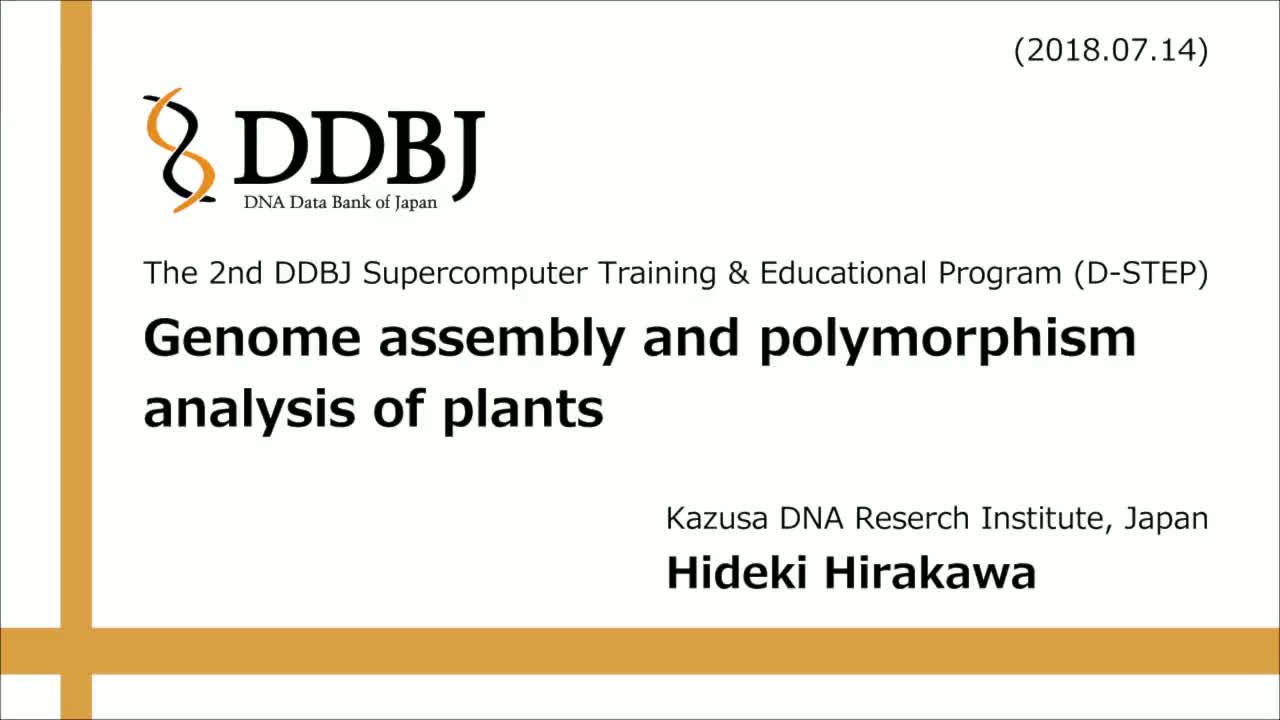 (2018.07.14)

DDBJ
DNA Data Bank of Japan

The 2nd DDBJ Supercomputer Training & Educational Program (D-STEP)

Genome assembly and polymorphism analysis of plants

Kazusa DNA Reserch Institute, Japan

Hideki Hirakawa